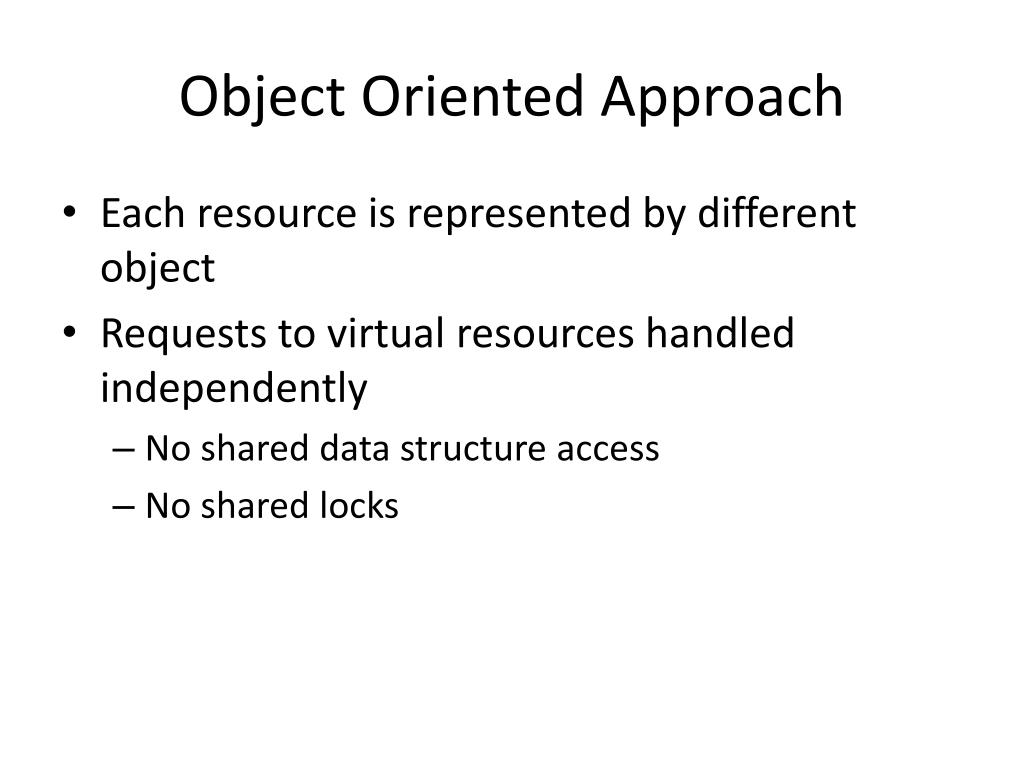 Object Oriented Approach

• Each resource is represented by different object
• Requests to virtual resources handled independently
– No shared data structure access
– No shared locks